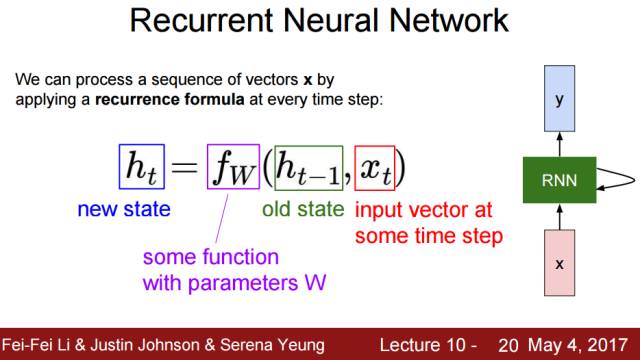 Recurrent Neural Network

We can process a sequence of vectors **x** by applying a **recurrence formula** at every time step:

$h_t = f_W(h_{t-1}, x_t)$

new state

old state

input vector at some time step

some function with parameters W

y

RNN

x

Fei-Fei Li & Justin Johnson & Serena Yeung

Lecture 10 - 20 May 4, 2017